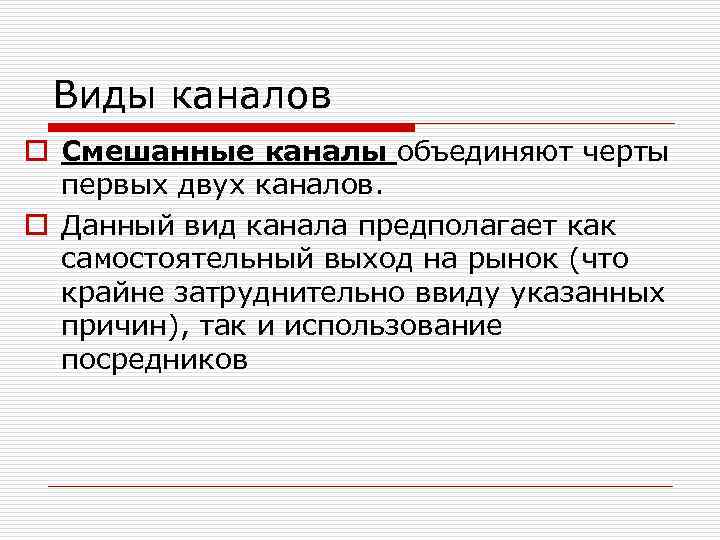 Виды каналов

Смешанные каналы объединяют черты первых двух каналов.

Данный вид канала предполагает как самостоятельный выход на рынок (что крайне затруднительно ввиду указанных причин), так и использование посредников